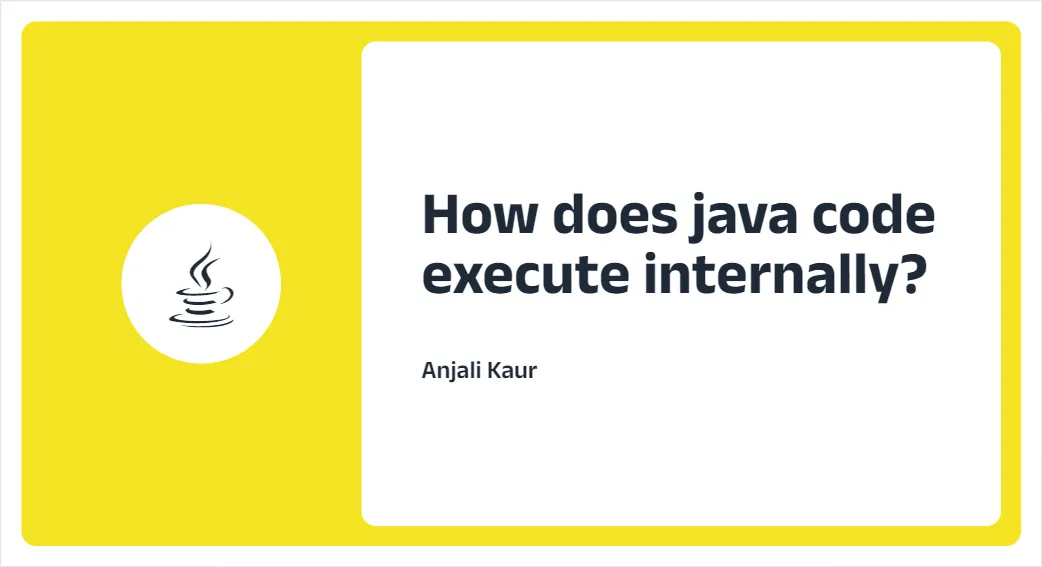 How does java code execute internally?

Anjali Kaur